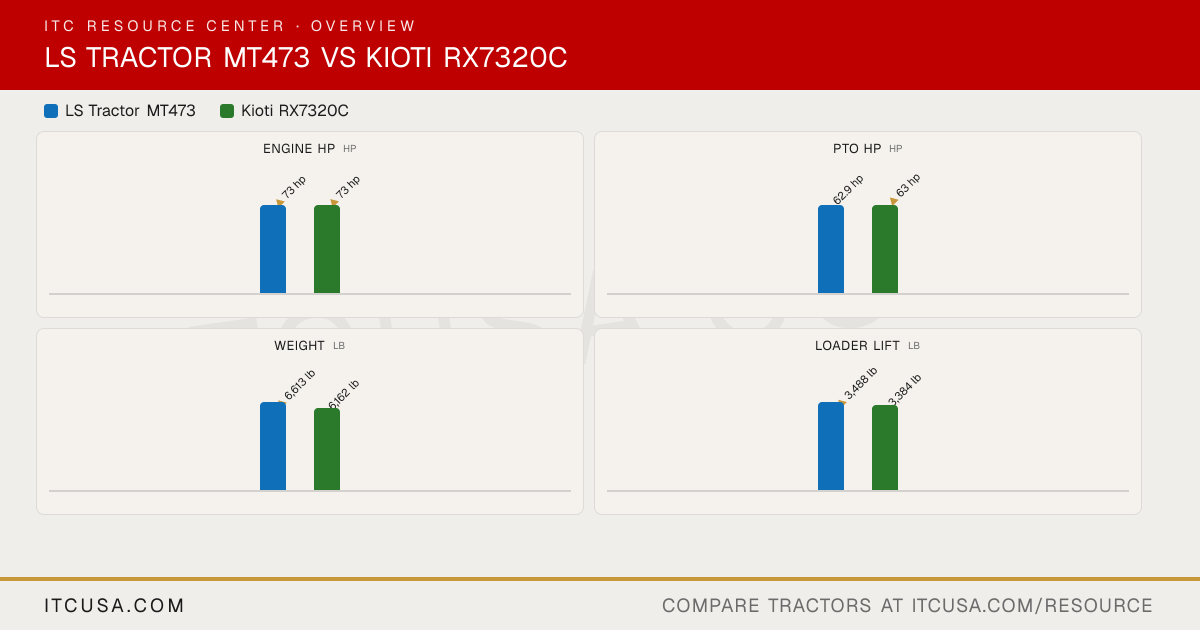 ITC RESOURCE CENTER · OVERVIEW

LS TRACTOR MT473 VS KIOTI RX7320C

LS Tractor MT473 Kioti RX7320C

ENGINE HP HP

73 hp 73 hp

PTO HP HP

62.9 hp 63 hp

WEIGHT LB

6,613 lb 6,162 lb

LOADER LIFT LB

3,488 lb 3,384 lb

ITCUSA.COM

COMPARE TRACTORS AT ITCUSA.COM/RESOURCE